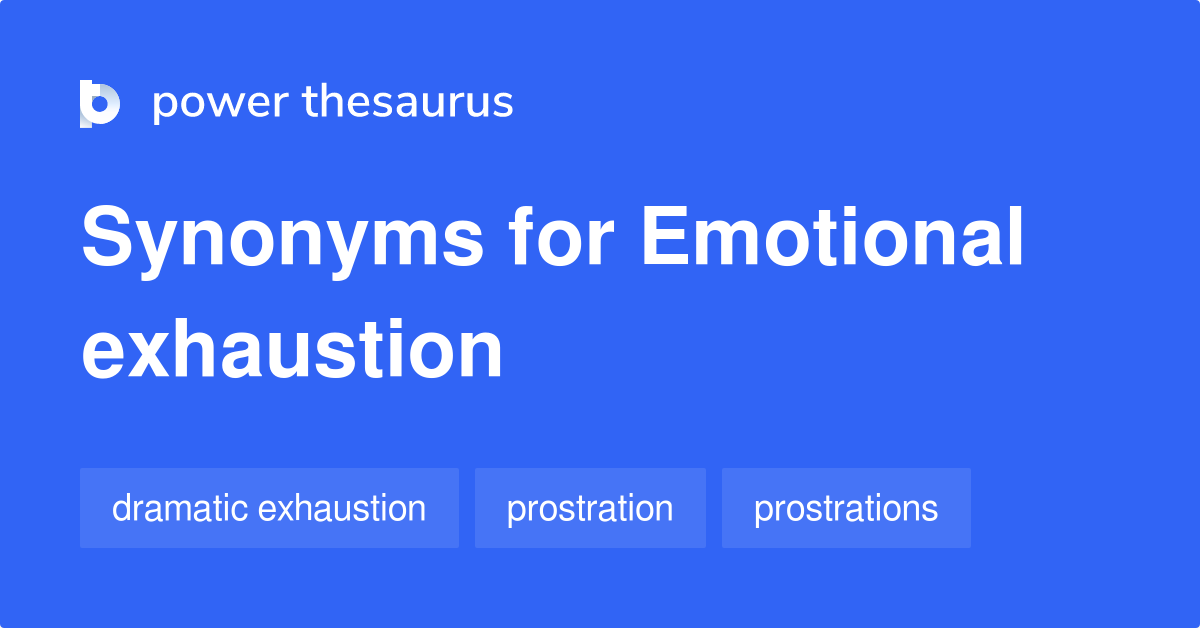 power thesaurus

Synonyms for Emotional exhaustion

dramatic exhaustion

prostration

prostrations